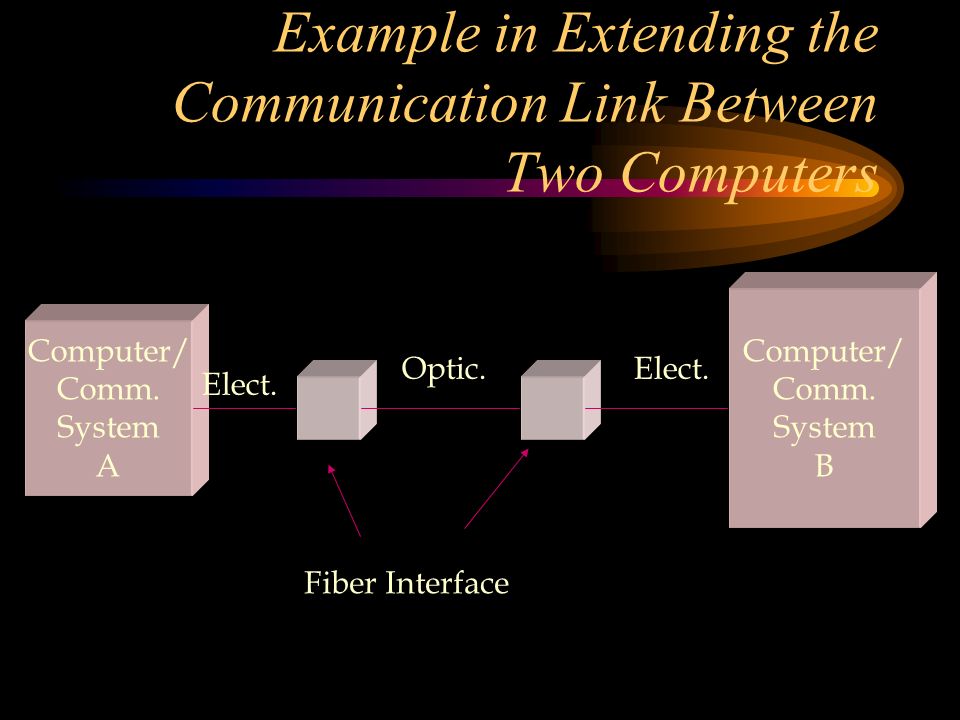 Example in Extending the Communication Link Between Two Computers

Computer/ Comm. System A

Elect.

Optic.

Elect.

Computer/ Comm. System B

Fiber Interface